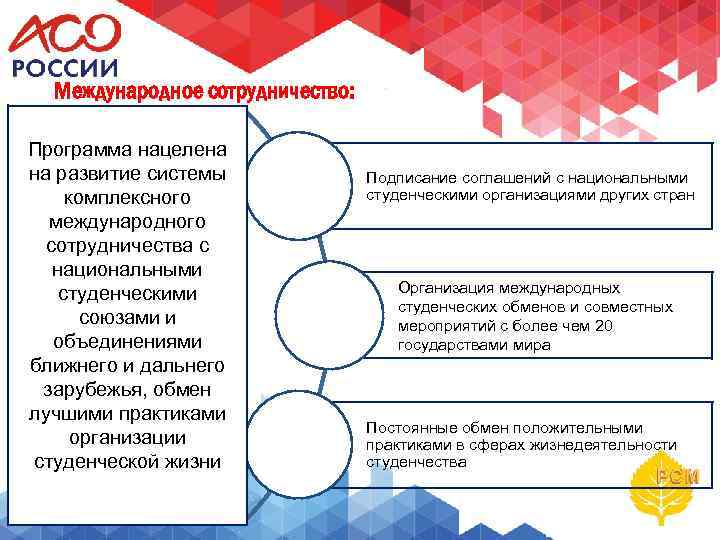 АСО
РОССИИ

Международное сотрудничество:

Программа нацелена на развитие системы комплексного международного сотрудничества с национальными студенческими союзами и объединениями ближнего и дальнего зарубежья, обмен лучшими практиками организации студенческой жизни

Подписание соглашений с национальными студенческими организациями других стран

Организация международных студенческих обменов и совместных мероприятий с более чем 20 государствами мира

Постоянные обмен положительными практиками в сферах жизнедеятельности студенчества

РСМ